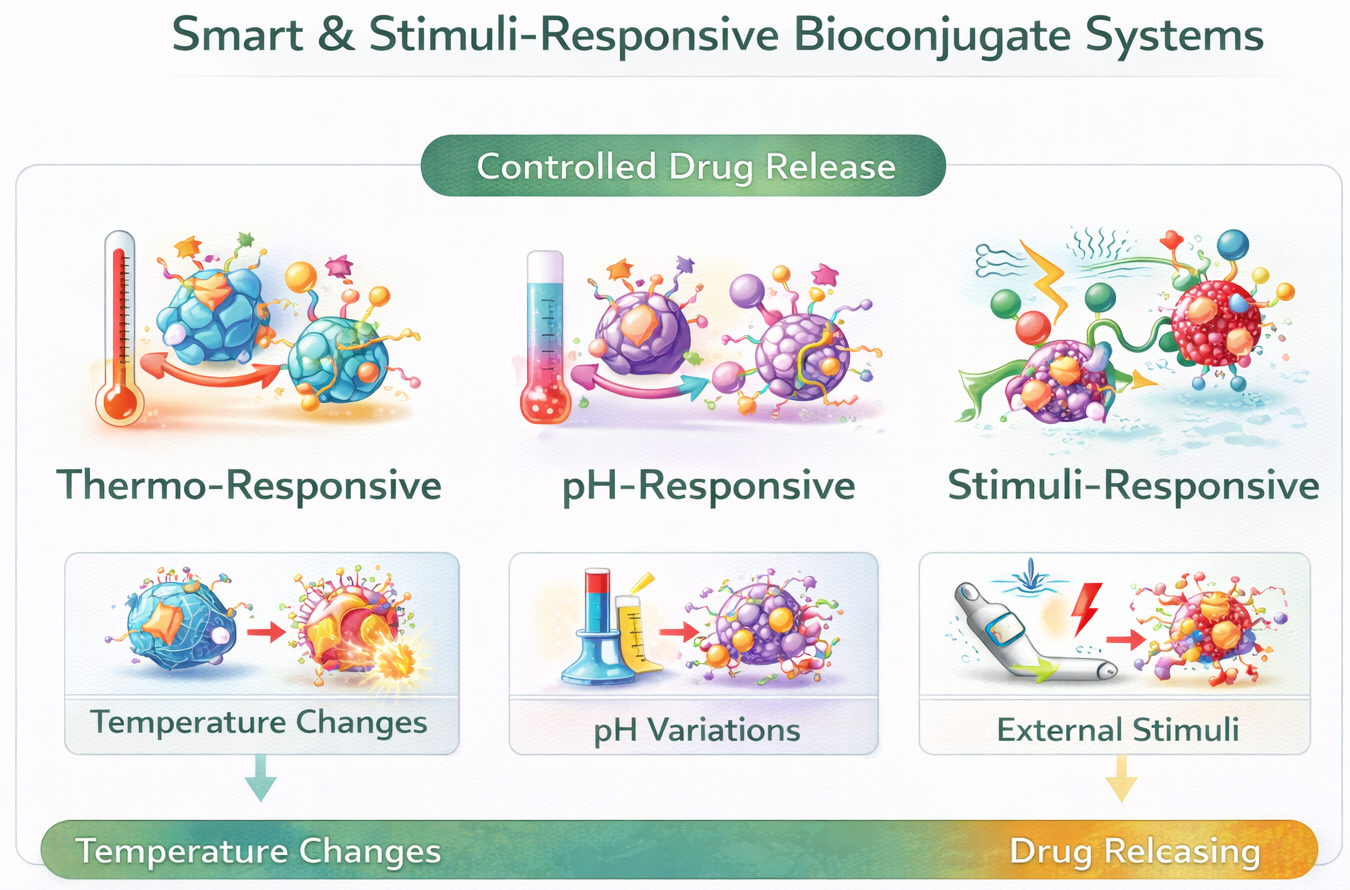 Smart & Stimuli-Responsive Bioconjugate Systems

Controlled Drug Release

Thermo-Responsive

pH-Responsive

Stimuli-Responsive

Temperature Changes

pH Variations

External Stimuli

Temperature Changes

Drug Releasing